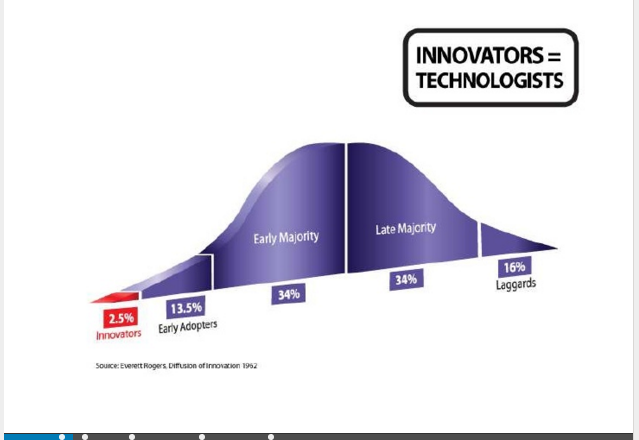 INNOVATORS = TECHNOLOGISTS

Early Majority

Late Majority

2.5%
Innovators

13.5%
Early Adopters

34%

34%

16%
Laggards

Source: Everett Rogers, Diffusion of Innovation 1962